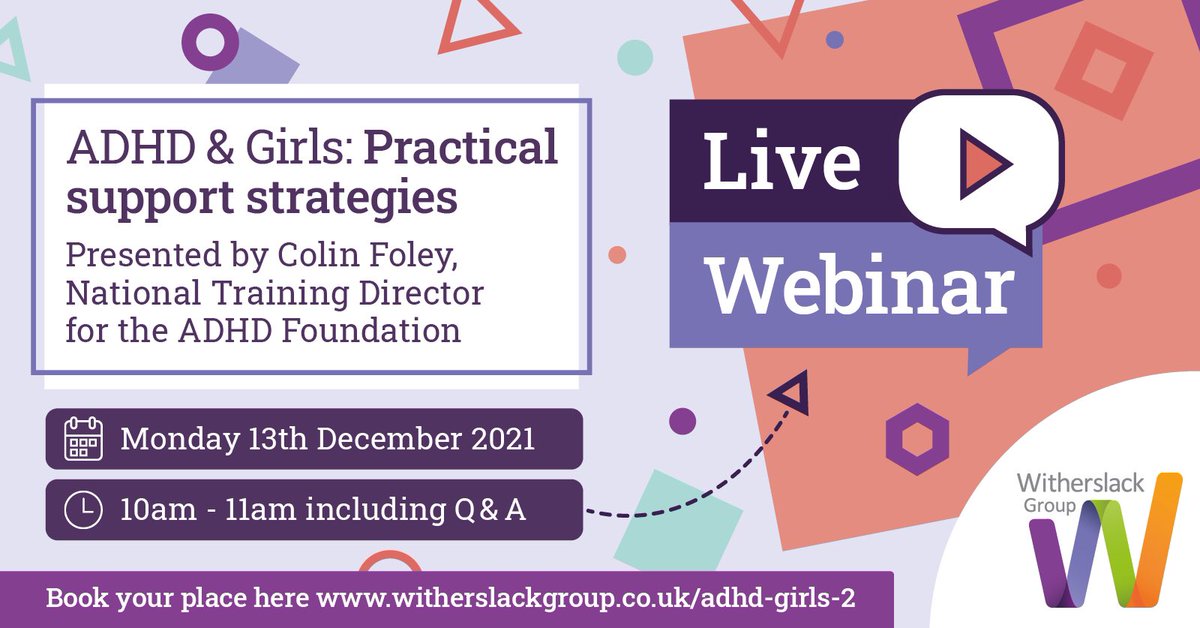 ADHD & Girls: Practical support strategies

Presented by Colin Foley, National Training Director for the ADHD Foundation

Live Webinar

Monday 13th December 2021

10am - 11am including Q & A

Witherslack Group

Book your place here www.witherslackgroup.co.uk/adhd-girls-2